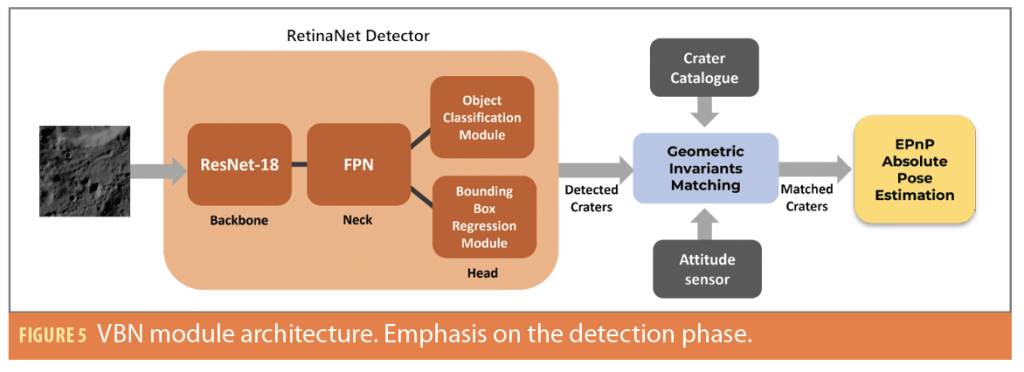 RetinaNet Detector

ResNet-18

Backbone

FPN

Neck

Object Classification Module

Bounding Box Regression Module

Head

Detected Craters

Crater Catalogue

Geometric Invariants Matching

Attitude sensor

Matched Craters

EPnP Absolute Pose Estimation

FIGURE 5 VBN module architecture. Emphasis on the detection phase.